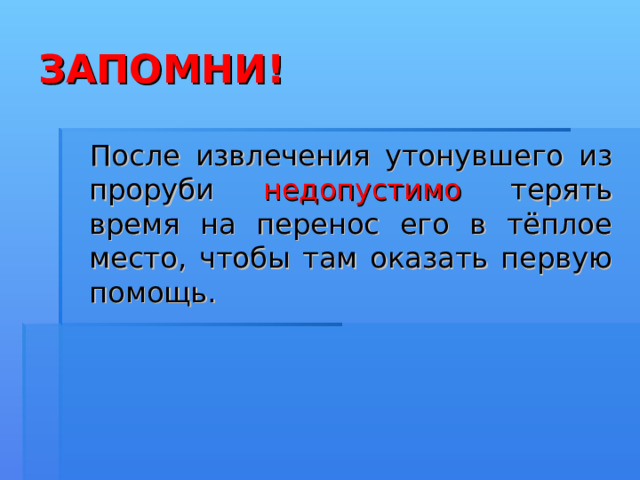 ЗАПОМНИ!

После извлечения утонувшего из проруби недопустимо терять время на перенос его в тёплое место, чтобы там оказать первую помощь.